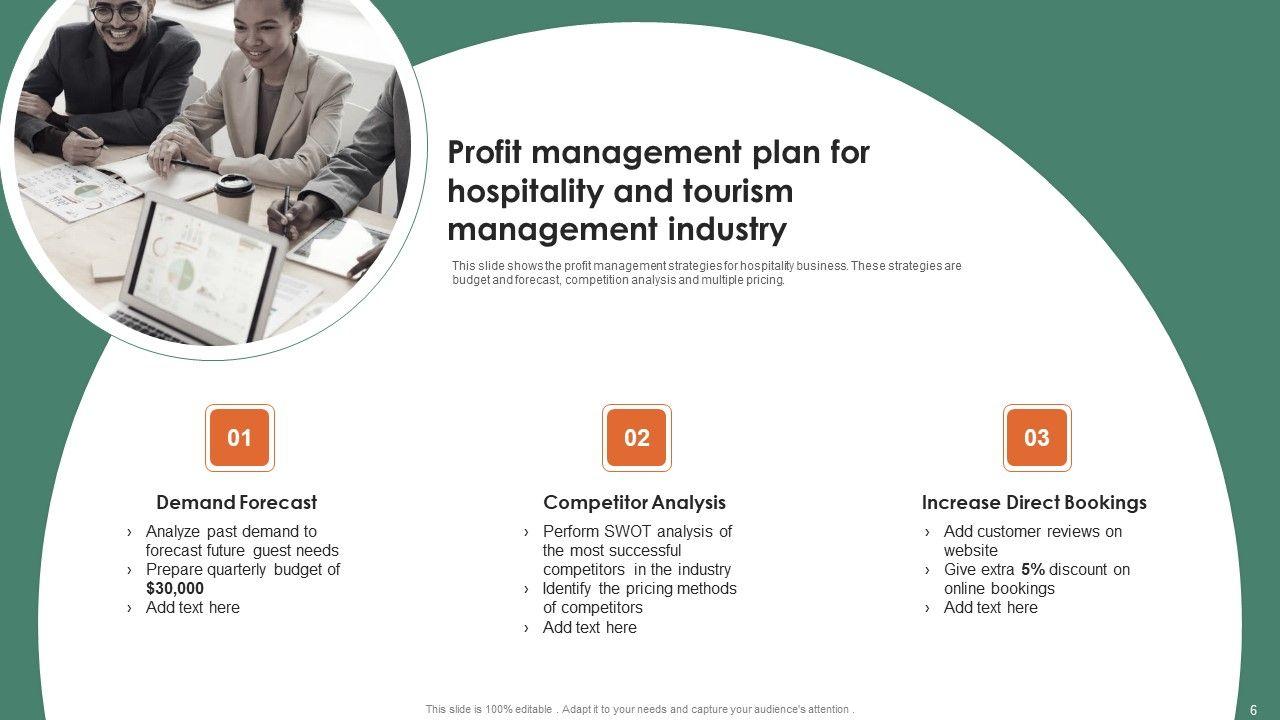 Profit management plan for hospitality and tourism management industry

This slide shows the profit management strategies for hospitality business. These strategies are budget and forecast, competition analysis and multiple pricing.

01

Demand Forecast

› Analyze past demand to forecast future guest needs
› Prepare quarterly budget of $30,000
› Add text here

02

Competitor Analysis

› Perform SWOT analysis of the most successful competitors in the industry
› Identify the pricing methods of competitors
› Add text here

03

Increase Direct Bookings

› Add customer reviews on website
› Give extra 5% discount on online bookings
› Add text here

This slide is 100% editable . Adapt it to your needs and capture your audience's attention .

6